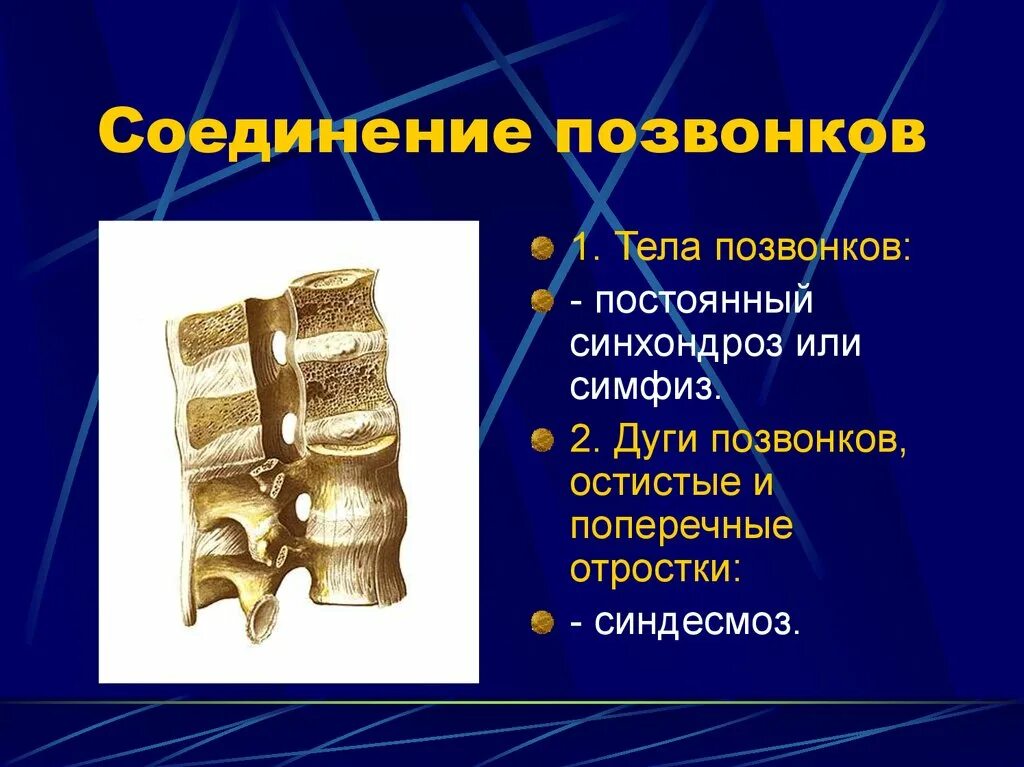 Соединение позвонков

1. Тела позвонков:

- постоянный синхондроз или симфиз.

2. Дуги позвонков, остистые и поперечные отростки:

- синдесмоз.